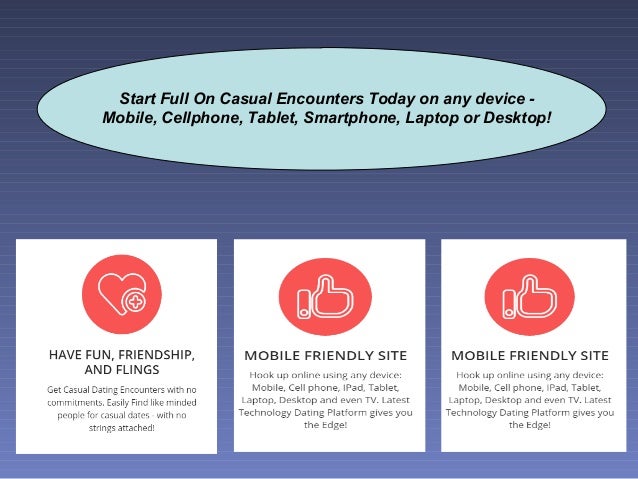 Start Full On Casual Encounters Today on any device - Mobile, Cellphone, Tablet, Smartphone, Laptop or Desktop!

HAVE FUN, FRIENDSHIP, AND FLINGS

Get Casual Dating Encounters with no commitments. Easily Find like minded people for casual dates - with no strings attached!

MOBILE FRIENDLY SITE

Hook up online using any device: Mobile, Cell phone, IPad, Tablet, Laptop, Desktop and even TV. Latest Technology Dating Platform gives you the Edge!

MOBILE FRIENDLY SITE

Hook up online using any device: Mobile, Cell phone, IPad, Tablet, Laptop, Desktop and even TV. Latest Technology Dating Platform gives you the Edge!